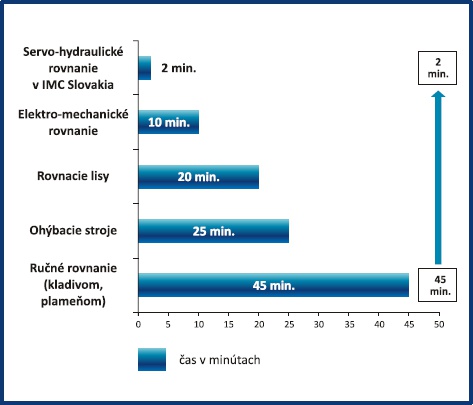 Servo-hydraulické rovnanie v IMC Slovakia
2 min.

Elektro-mechanické rovnanie
10 min.

Rovnacie lisy
20 min.

Ohýbacie stroje
25 min.

Ručné rovnanie (kladivom, plameňom)
45 min.

2 min.

45 min.

0 5 10 15 20 25 30 35 40 45 50

čas v minútach